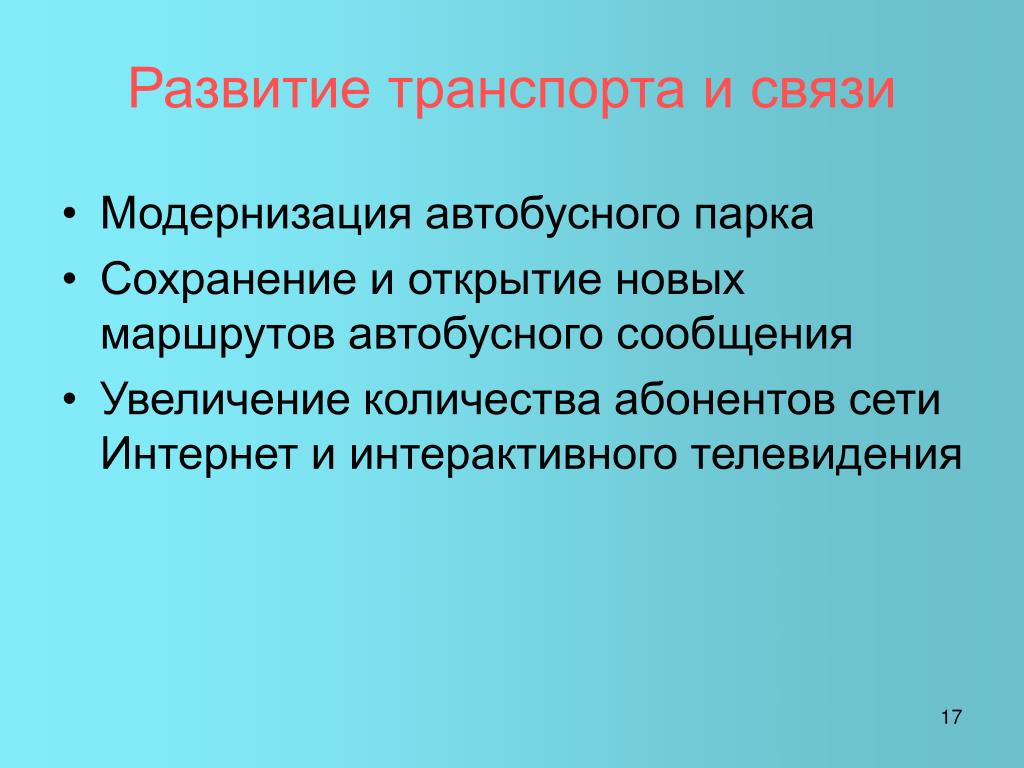 Развитие транспорта и связи

• Модернизация автобусного парка
• Сохранение и открытие новых маршрутов автобусного сообщения
• Увеличение количества абонентов сети Интернет и интерактивного телевидения

17